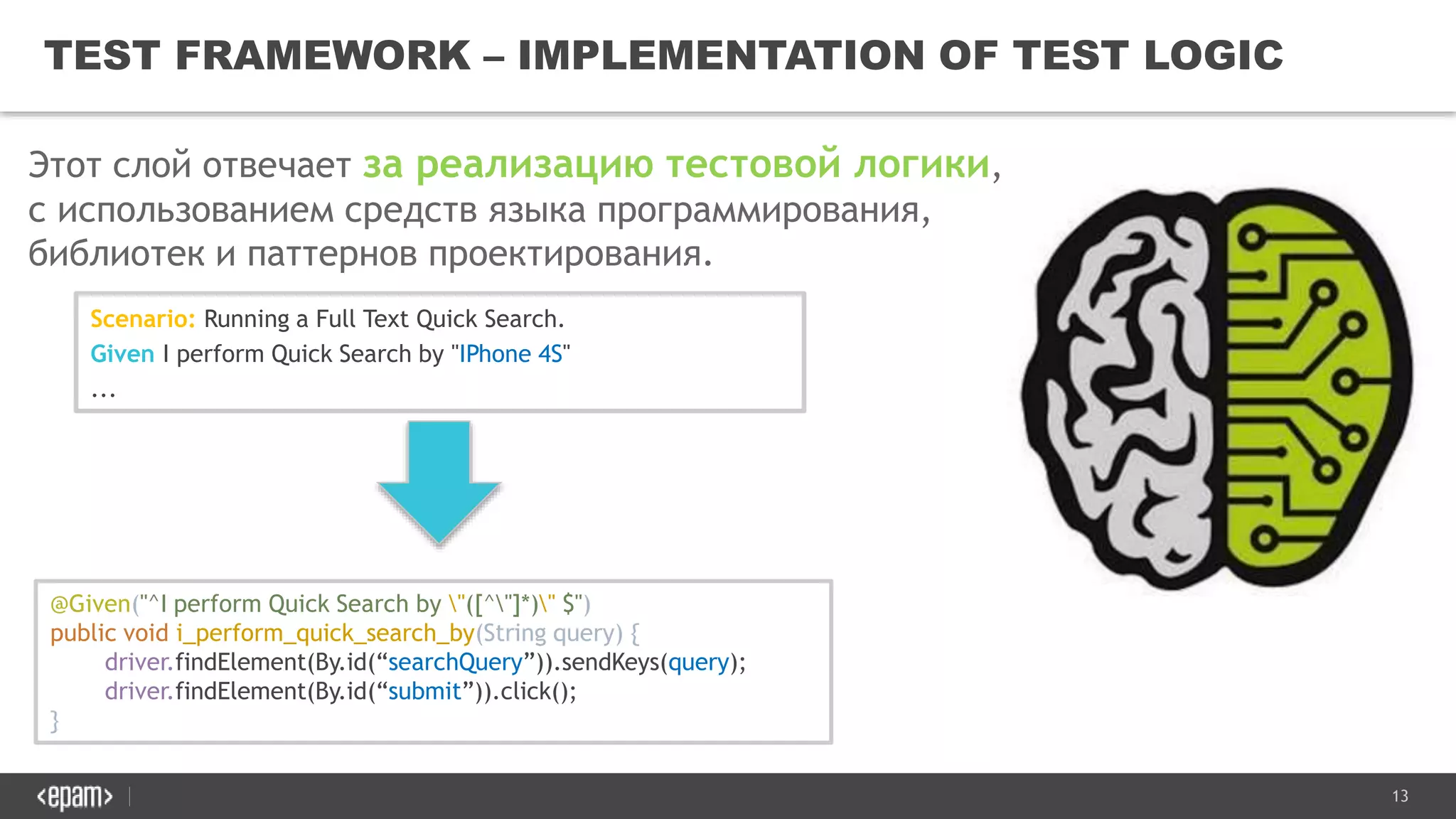 TEST FRAMEWORK – IMPLEMENTATION OF TEST LOGIC

Этот слой отвечает за реализацию тестовой логики, с использованием средств языка программирования, библиотек и паттернов проектирования.

Scenario: Running a Full Text Quick Search.
Given I perform Quick Search by "IPhone 4S"
...

@Given("^I perform Quick Search by \"([^\"]*)\" $")
public void i_perform_quick_search_by(String query) {
driver.findElement(By.id(“searchQuery”)).sendKeys(query);
driver.findElement(By.id(“submit”)).click();
}

<epam>

13